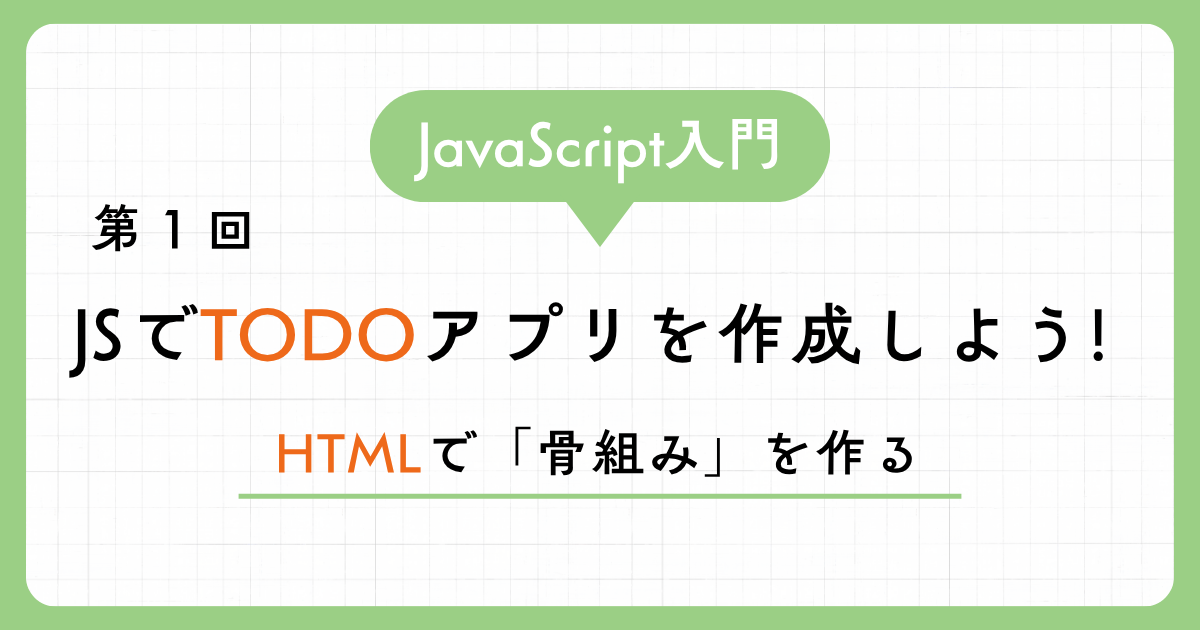 JavaScript入門

第１回

JSでTODOアプリを作成しよう!

HTMLで「骨組み」を作る